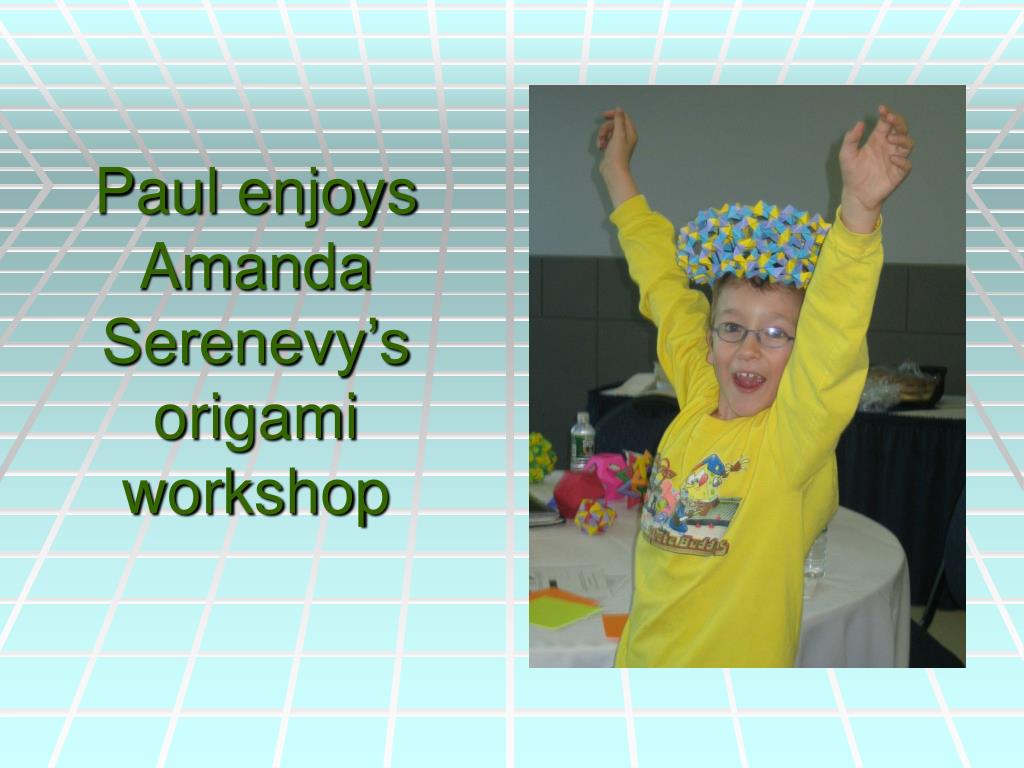 Paul enjoys Amanda Serenevy’s origami workshop